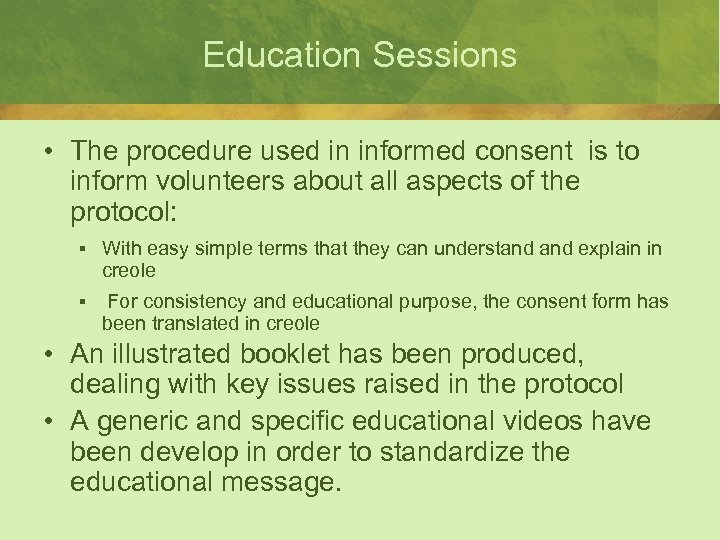 Education Sessions

• The procedure used in informed consent is to inform volunteers about all aspects of the protocol:

▪ With easy simple terms that they can understand and explain in creole

▪ For consistency and educational purpose, the consent form has been translated in creole

• An illustrated booklet has been produced, dealing with key issues raised in the protocol

• A generic and specific educational videos have been develop in order to standardize the educational message.